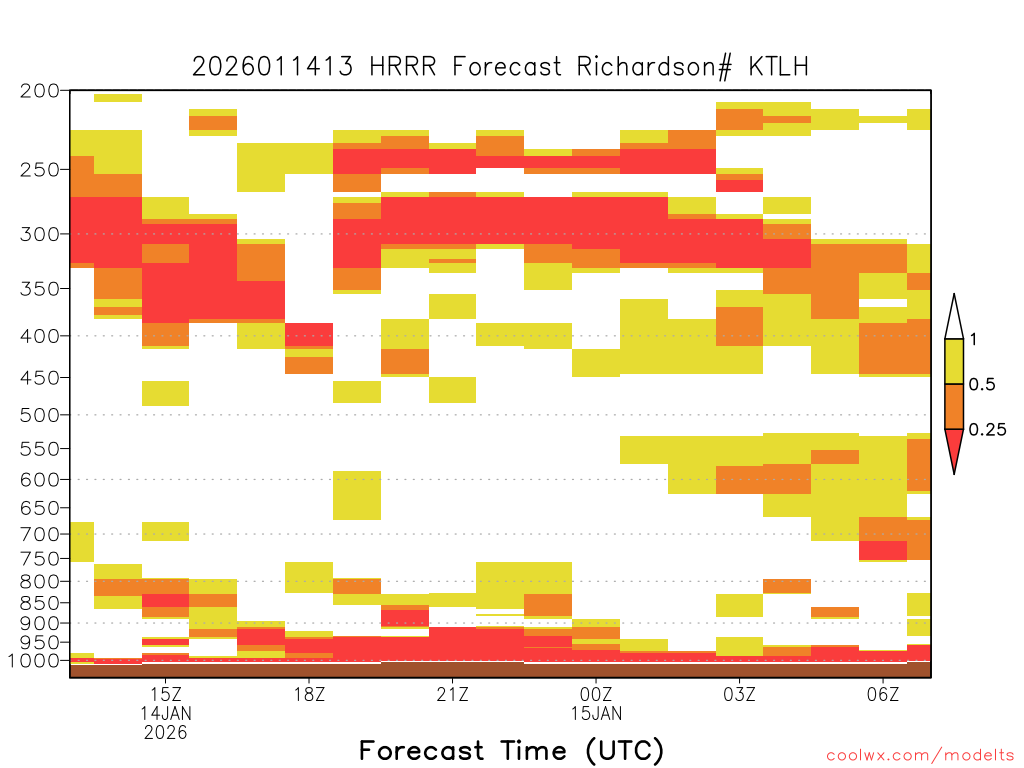 2026011413 HRRR Forecast Richardson# KTLH

200
250
300
350
400
450
500
550
600
650
700
750
800
850
900
950
1000

1
0.5
0.25

15Z
14JAN
2026
18Z
21Z
00Z
15JAN
03Z
06Z

Forecast Time (UTC)

coolwx.com/modelts